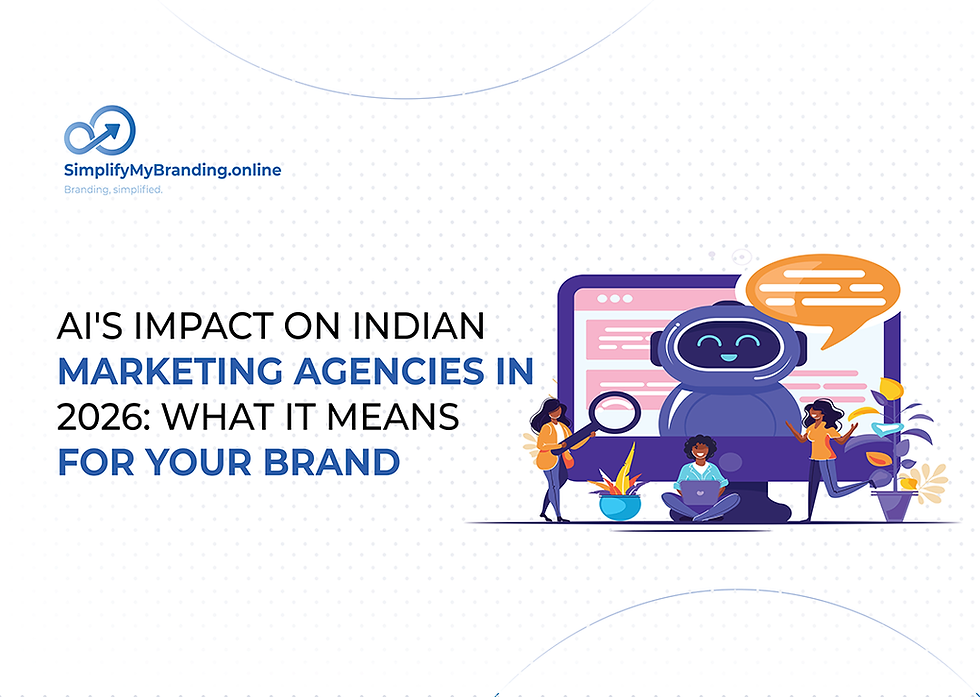 SimplifyMyBranding.online
Branding, simplified.

AI'S IMPACT ON INDIAN MARKETING AGENCIES IN 2026: WHAT IT MEANS FOR YOUR BRAND